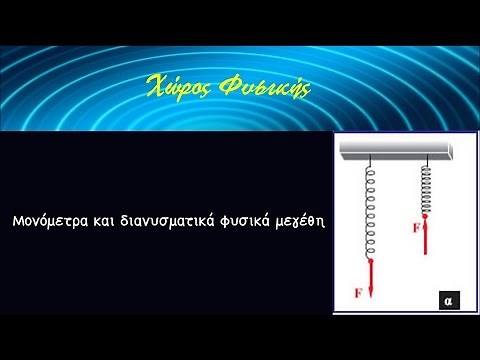 Χώρος Φυσικής

Μονόμετρα και διανυσματικά φυσικά μεγέθη

F

F

α